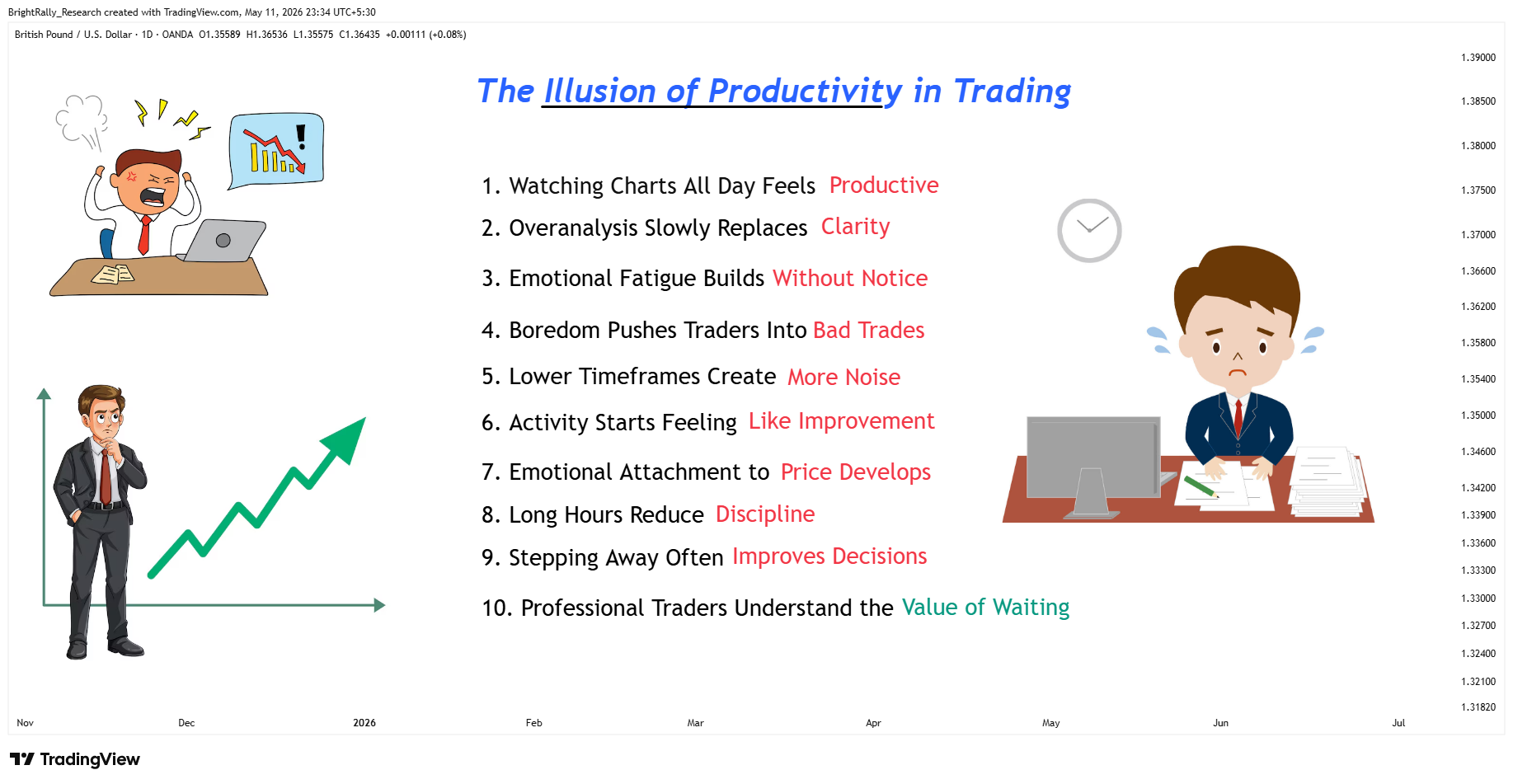 BrightRally_Research created with TradingView.com, May 11, 2026 23:34 UTC+5:30

British Pound / U.S. Dollar · 1D · OANDA O1.35589 H1.36536 L1.35575 C1.36435 +0.00111 (+0.08%)

The Illusion of Productivity in Trading

1. Watching Charts All Day Feels Productive
2. Overanalysis Slowly Replaces Clarity
3. Emotional Fatigue Builds Without Notice
4. Boredom Pushes Traders Into Bad Trades
5. Lower Timeframes Create More Noise
6. Activity Starts Feeling Like Improvement
7. Emotional Attachment to Price Develops
8. Long Hours Reduce Discipline
9. Stepping Away Often Improves Decisions
10. Professional Traders Understand the Value of Waiting

1.39000
1.38500
1.38000
1.37500
1.37000
1.36600
1.36200
1.35800
1.35400
1.35000
1.34600
1.34200
1.33900
1.33600
1.33300
1.33000
1.32700
1.32400
1.32100
1.31820

Nov Dec 2026 Feb Mar Apr May Jun Jul

TradingView